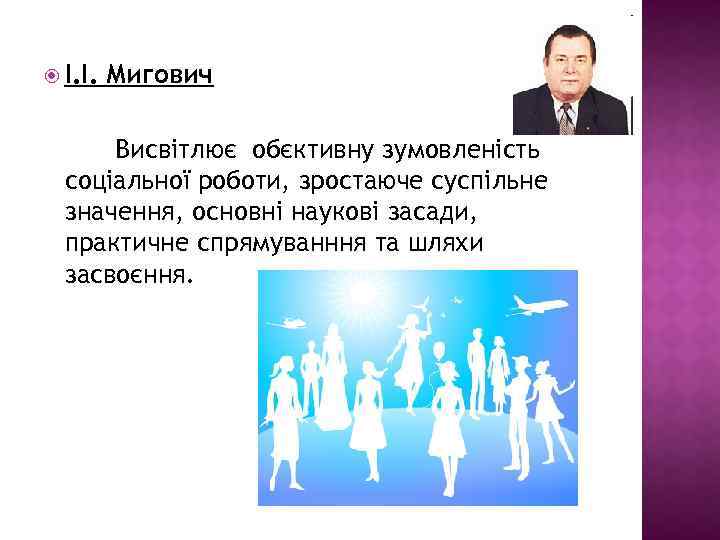 І.І. Мигович

Висвітлює обєктивну зумовленість соціальної роботи, зростаюче суспільне значення, основні наукові засади, практичне спрямуванння та шляхи засвоєння.